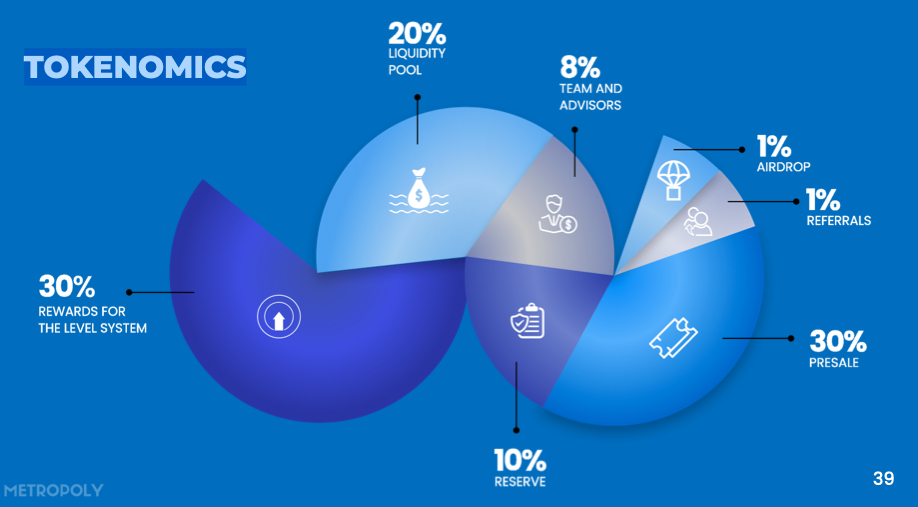 TOKENOMICS

20%
LIQUIDITY POOL

8%
TEAM AND ADVISORS

1%
AIRDROP

1%
REFERRALS

30%
REWARDS FOR THE LEVEL SYSTEM

30%
PRESALE

10%
RESERVE

METROPOLY

39